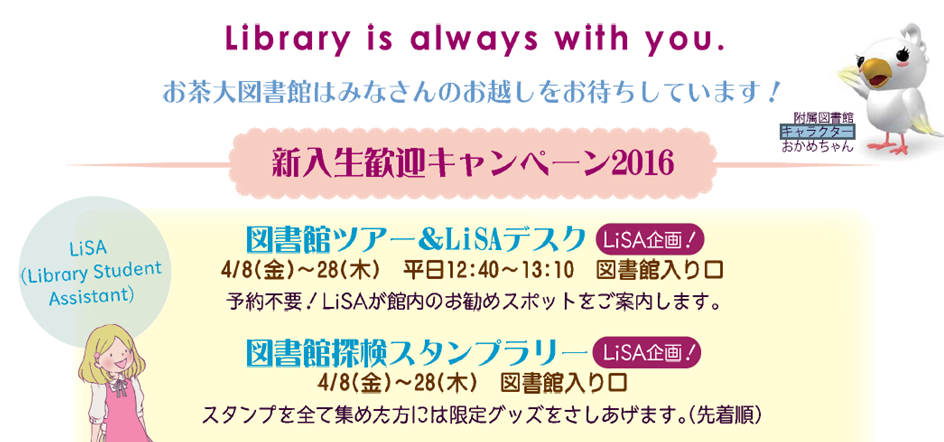 Library is always with you.

お茶大図書館はみなさんのお越しをお待ちしています！

附属図書館
キャラクター
おかめちゃん

新入生歓迎キャンペーン2016

LiSA
(Library Student Assistant)

図書館ツアー&LiSAデスク LiSA企画！
4/8(金)～28(木)　平日12:40～13:10　図書館入り口
予約不要！LiSAが館内のお勧めスポットをご案内します。

図書館探検スタンプラリー LiSA企画！
4/8(金)～28(木)　図書館入り口
スタンプを全て集めた方には限定グッズをさしあげます。(先着順)